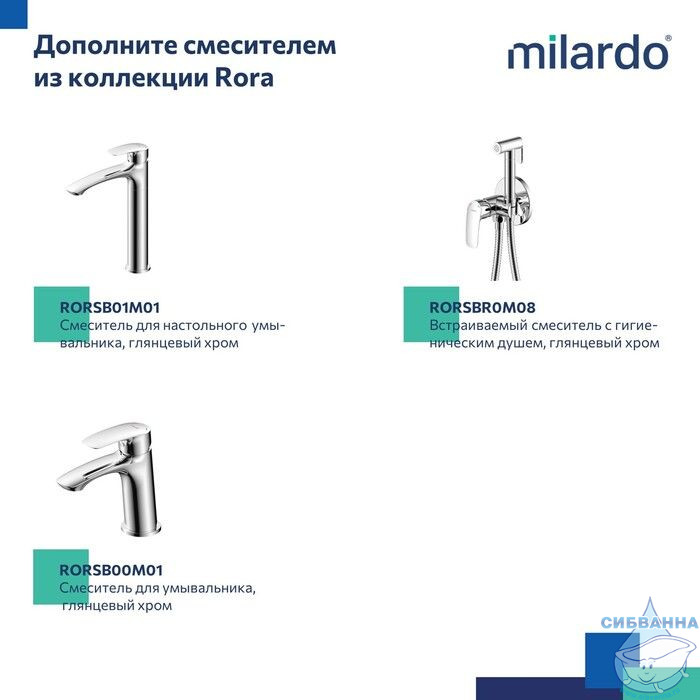 Дополните смесителем из коллекции Rora

milardo®

RORSB01M01
Смеситель для настольного умывальника, глянцевый хром

RORSBR0M08
Встраиваемый смеситель с гигиеническим душем, глянцевый хром

RORSB00M01
Смеситель для умывальника, глянцевый хром

СИБВАННА